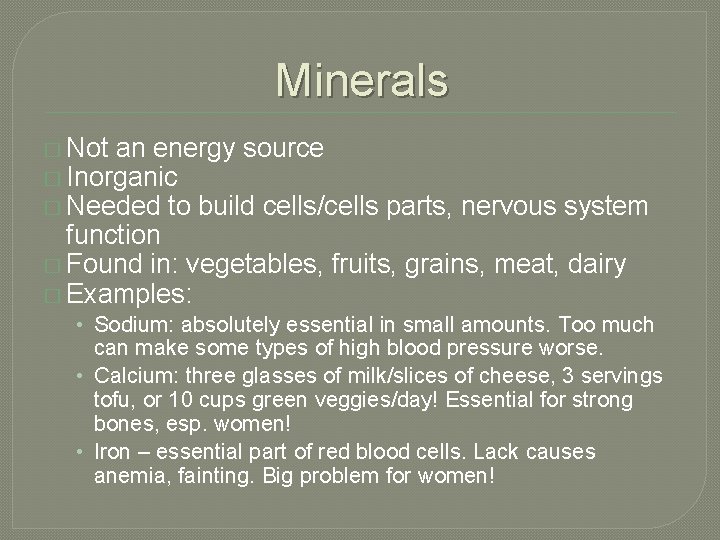 Minerals

□ Not an energy source
□ Inorganic
□ Needed to build cells/cells parts, nervous system function
□ Found in: vegetables, fruits, grains, meat, dairy
□ Examples:
• Sodium: absolutely essential in small amounts. Too much can make some types of high blood pressure worse.
• Calcium: three glasses of milk/slices of cheese, 3 servings tofu, or 10 cups green veggies/day! Essential for strong bones, esp. women!
• Iron – essential part of red blood cells. Lack causes anemia, fainting. Big problem for women!